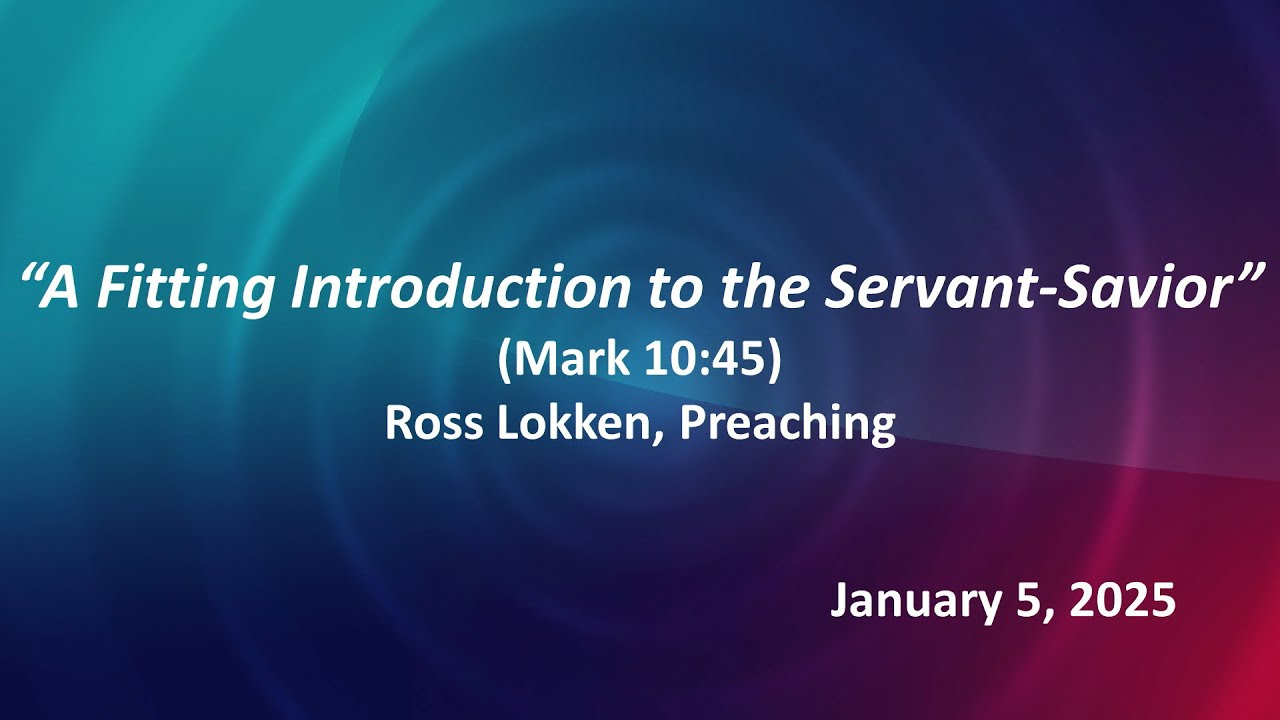 “A Fitting Introduction to the Servant-Savior”
(Mark 10:45)
Ross Lokken, Preaching

January 5, 2025